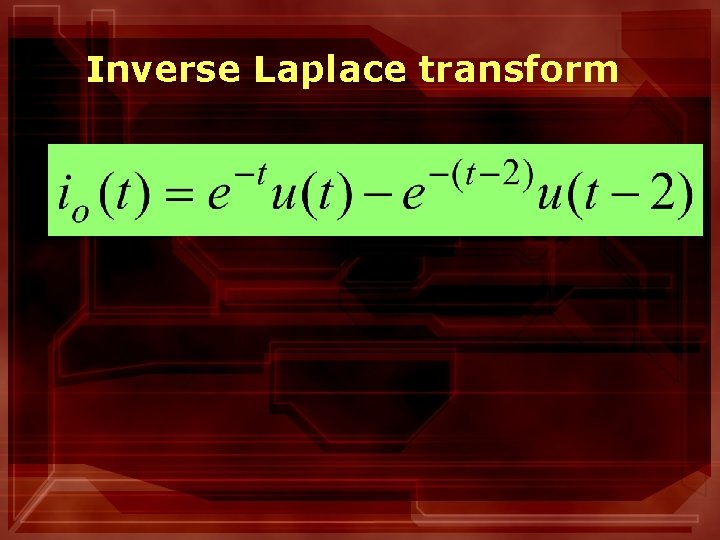 Inverse Laplace transform

$i_o(t) = e^{-t}u(t) - e^{-(t-2)}u(t-2)$